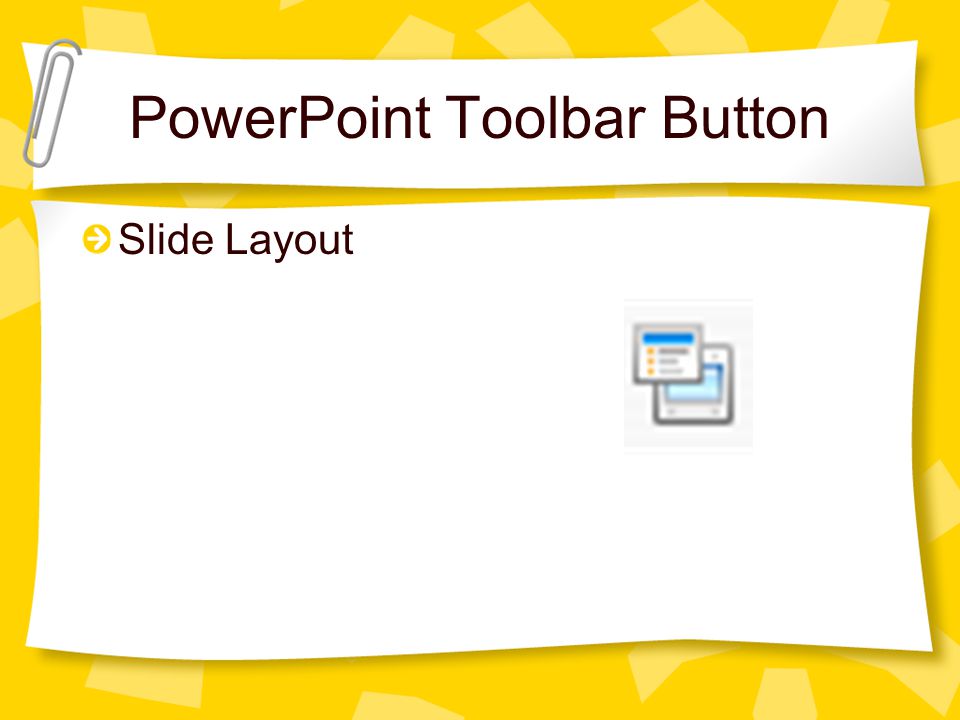 PowerPoint Toolbar Button

Slide Layout